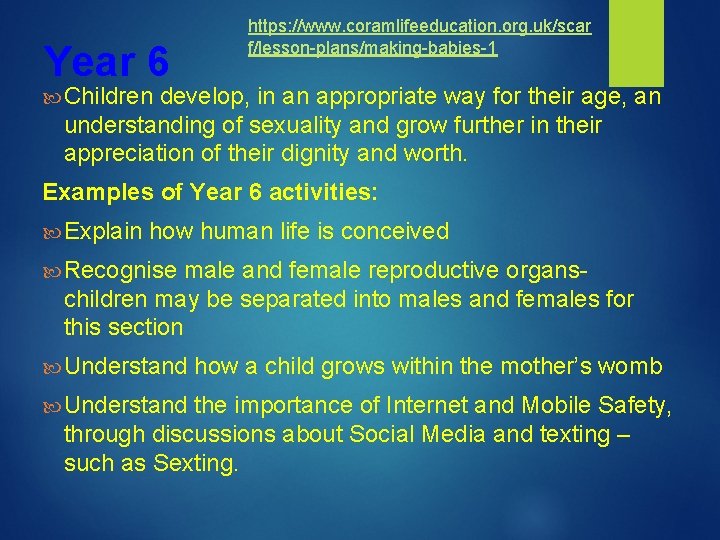 Year 6

https://www.coramlifeeducation.org.uk/scarf/lesson-plans/making-babies-1

Children develop, in an appropriate way for their age, an understanding of sexuality and grow further in their appreciation of their dignity and worth.

Examples of Year 6 activities:

Explain how human life is conceived

Recognise male and female reproductive organs- children may be separated into males and females for this section

Understand how a child grows within the mother's womb

Understand the importance of Internet and Mobile Safety, through discussions about Social Media and texting – such as Sexting.